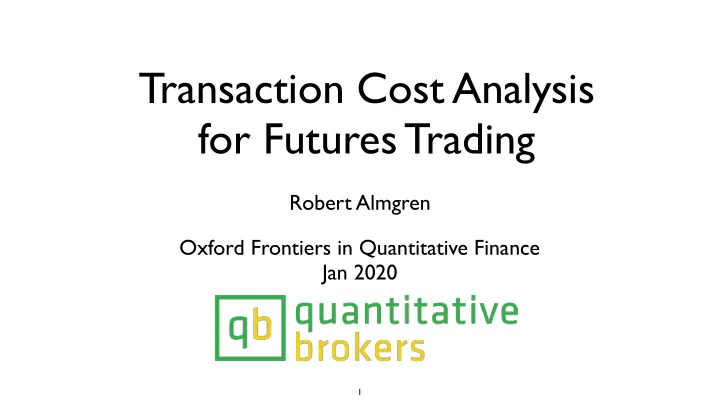 Transaction Cost Analysis for Futures Trading

Robert Almgren

Oxford Frontiers in Quantitative Finance
Jan 2020

qb quantitative brokers

1